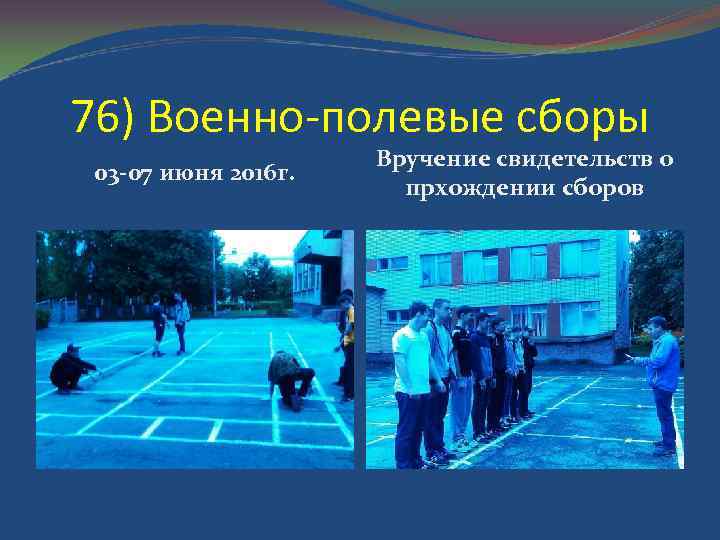 76) Военно-полевые сборы

03-07 июня 2016г.

Вручение свидетельств о прхождении сборов